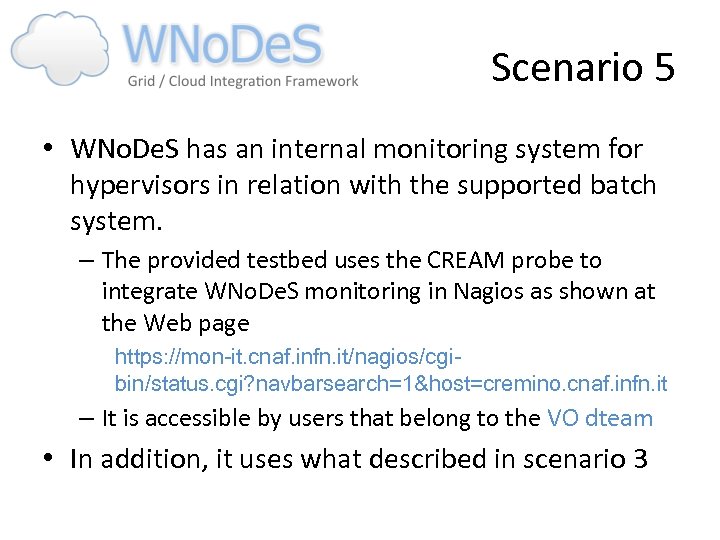 WNoDeS
Grid / Cloud Integration Framework

Scenario 5

• WNoDeS has an internal monitoring system for hypervisors in relation with the supported batch system.
– The provided testbed uses the CREAM probe to integrate WNoDeS monitoring in Nagios as shown at the Web page
https://mon-it.cnaf.infn.it/nagios/cgi-bin/status.cgi?navbarsearch=1&host=cremino.cnaf.infn.it
– It is accessible by users that belong to the VO dteam
• In addition, it uses what described in scenario 3